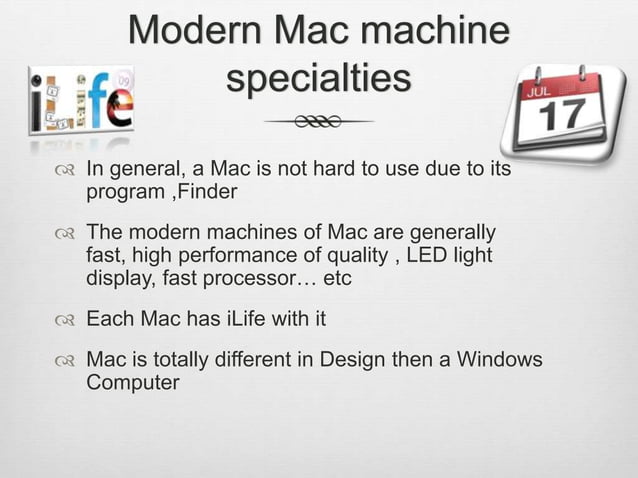 Modern Mac machine specialties

iLife 09

JUL
17

In general, a Mac is not hard to use due to its program ,Finder

The modern machines of Mac are generally fast, high performance of quality , LED light display, fast processor… etc

Each Mac has iLife with it

Mac is totally different in Design then a Windows Computer